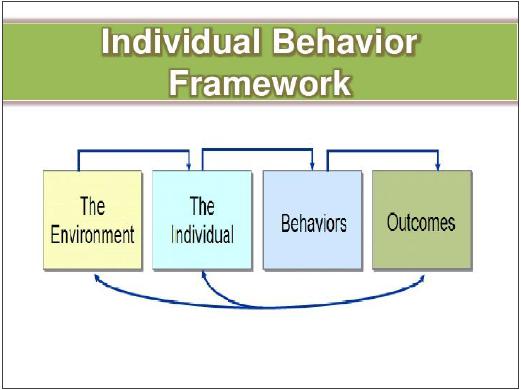 Individual Behavior Framework

The Environment

The Individual

Behaviors

Outcomes